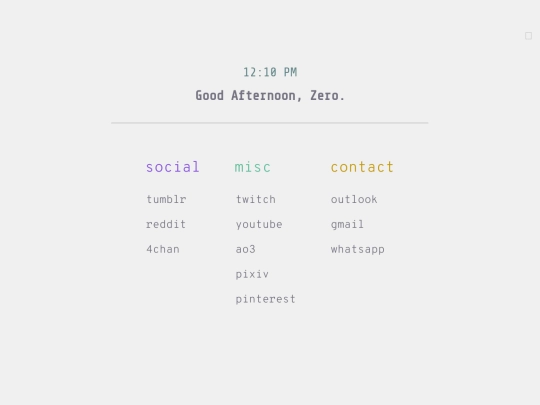 12:10 PM

Good Afternoon, Zero.

social

tumblr

reddit

4chan

misc

twitch

youtube

ao3

pixiv

pinterest

contact

outlook

gmail

whatsapp